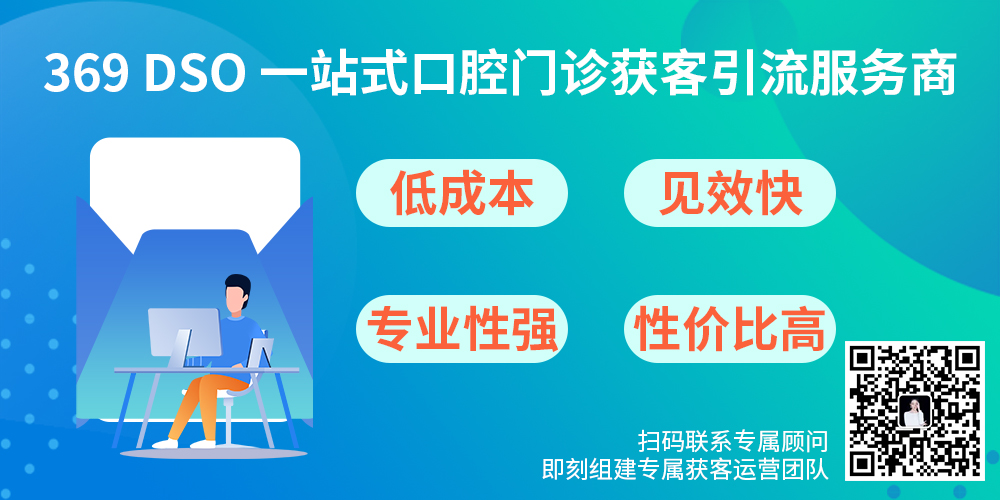 369 DSO 一站式口腔门诊获客引流服务商

低成本

见效快

专业性强

性价比高

扫码联系专属顾问
即刻组建专属获客运营团队